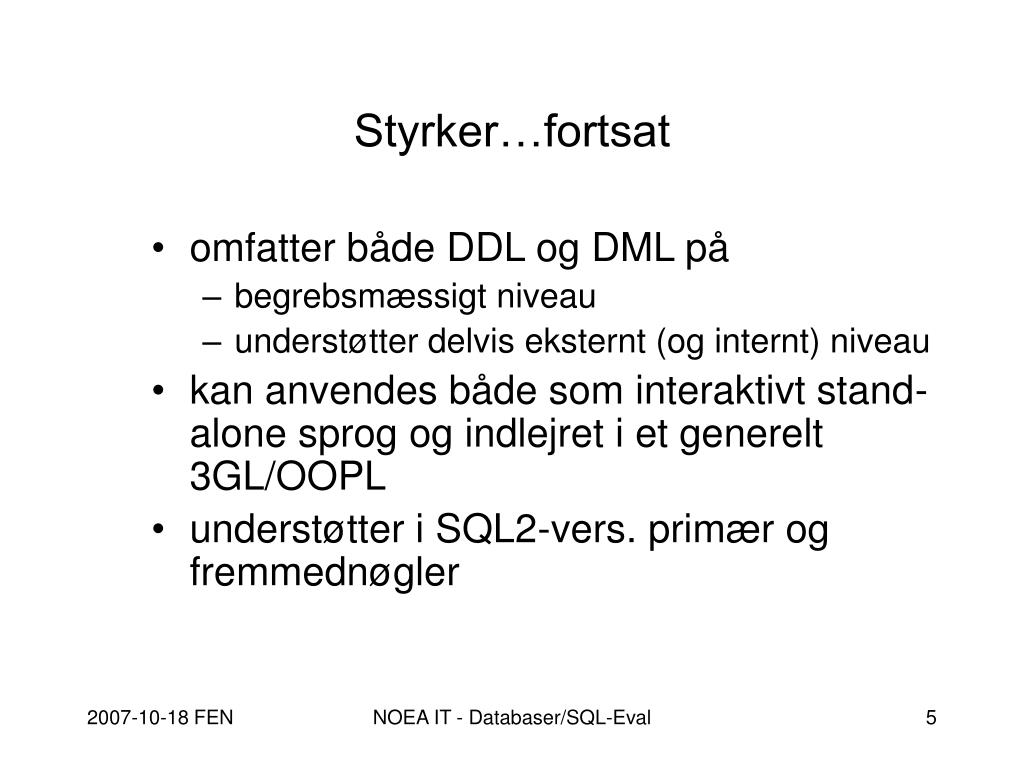 Styrker…fortsat

• omfatter både DDL og DML på
– begrebsmæssigt niveau
– understøtter delvis eksternt (og internt) niveau
• kan anvendes både som interaktivt stand-alone sprog og indlejret i et generelt 3GL/OOPL
• understøtter i SQL2-vers. primær og fremmednøgler

2007-10-18 FEN

NOEA IT - Databaser/SQL-Eval

5